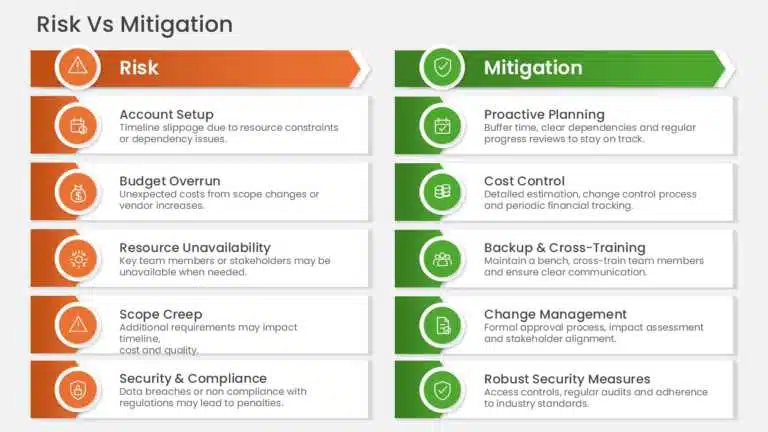 Risk Vs Mitigation

Risk

Account Setup
Timeline slippage due to resource constraints or dependency issues.

Budget Overrun
Unexpected costs from scope changes or vendor increases.

Resource Unavailability
Key team members or stakeholders may be unavailable when needed.

Scope Creep
Additional requirements may impact timeline,
cost and quality.

Security & Compliance
Data breaches or non compliance with regulations may lead to penalties.

Mitigation

Proactive Planning
Buffer time, clear dependencies and regular progress reviews to stay on track.

Cost Control
Detailed estimation, change control process and periodic financial tracking.

Backup & Cross-Training
Maintain a bench, cross-train team members and ensure clear communication.

Change Management
Formal approval process, impact assessment and stakeholder alignment.

Robust Security Measures
Access controls, regular audits and adherence to industry standards.